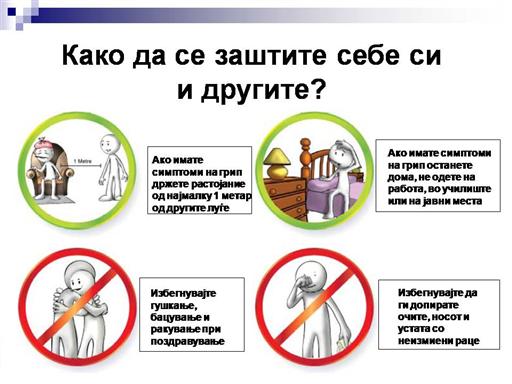 Како да се заштите себе си и другите?

1 Metre

Ако имате симптоми на грип држете растојание од најмалку 1 метар од другите луѓе

Ако имате симптоми на грип останете дома, не одете на работа, во училиште или на јавни места

Избегнувајте гушкање, бацување и ракување при поздравување

Избегнувајте да ги допирате очите, носот и устата со неизмиени раце